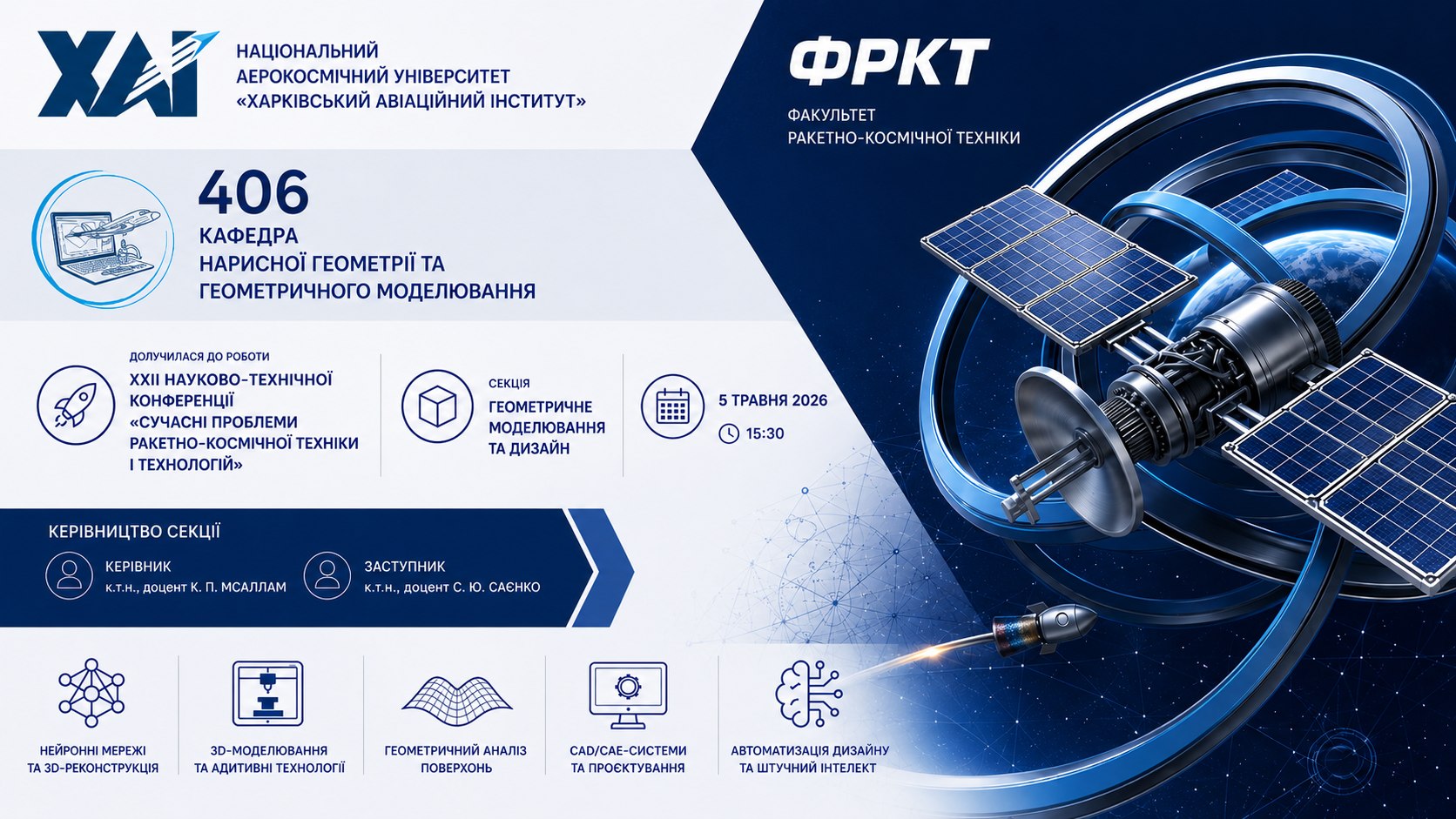 ХАІ

НАЦІОНАЛЬНИЙ АЕРОКОСМІЧНИЙ УНІВЕРСИТЕТ «ХАРКІВСЬКИЙ АВІАЦІЙНИЙ ІНСТИТУТ»

ФРКТ

ФАКУЛЬТЕТ РАКЕТНО-КОСМІЧНОЇ ТЕХНІКИ

406
КАФЕДРА
НАРИСНОЇ ГЕОМЕТРІЇ ТА ГЕОМЕТРИЧНОГО МОДЕЛЮВАННЯ

ДОЛУЧИЛАСЯ ДО РОБОТИ
XXII НАУКОВО-ТЕХНІЧНОЇ КОНФЕРЕНЦІЇ «СУЧАСНІ ПРОБЛЕМИ РАКЕТНО-КОСМІЧНОЇ ТЕХНІКИ І ТЕХНОЛОГІЙ»

СЕКЦІЯ
ГЕОМЕТРИЧНЕ МОДЕЛЮВАННЯ ТА ДИЗАЙН

5 ТРАВНЯ 2026
15:30

КЕРІВНИЦТВО СЕКЦІЇ

КЕРІВНИК
к.т.н., доцент К. П. МСАЛЛАМ

ЗАСТУПНИК
к.т.н., доцент С. Ю. САЄНКО

НЕЙРОННІ МЕРЕЖІ ТА 3D-РЕКОНСТРУКЦІЯ

3D-МОДЕЛЮВАННЯ ТА АДИТИВНІ ТЕХНОЛОГІЇ

ГЕОМЕТРИЧНИЙ АНАЛІЗ ПОВЕРХОНЬ

CAD/CAE-СИСТЕМИ ТА ПРОЄКТУВАННЯ

АВТОМАТИЗАЦІЯ ДИЗАЙНУ ТА ШТУЧНИЙ ІНТЕЛЕКТ